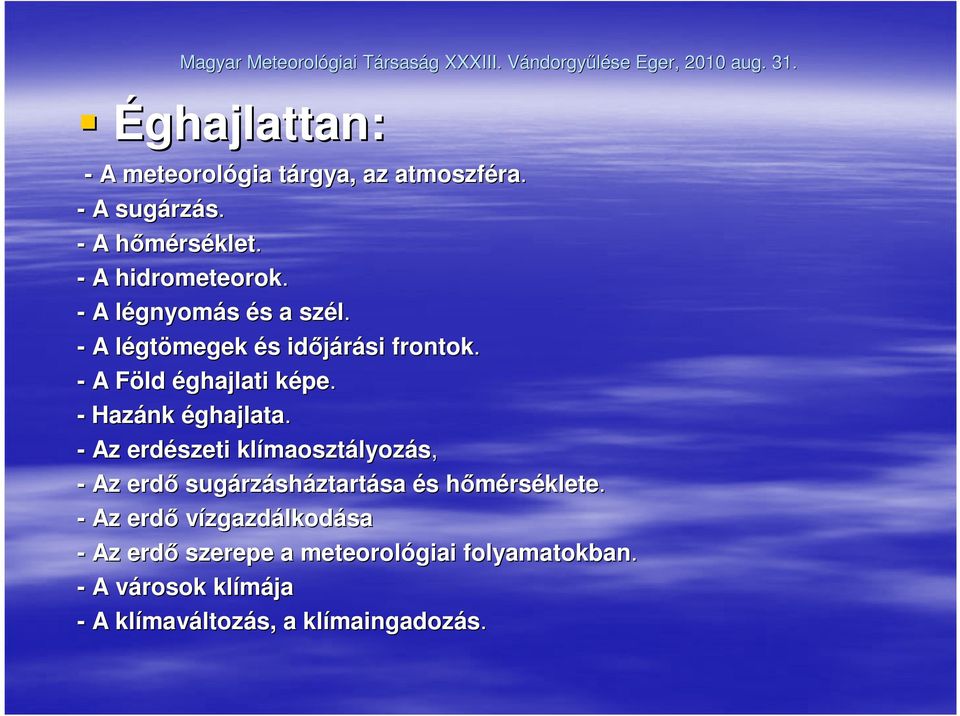 Magyar Meteorológiai Társaság XXXIII. Vándorgyűlése Eger, 2010 aug. 31.

Éghajlattan:

- A meteorológia tárgya, az atmoszféra.
- A sugárzás.
- A hőmérséklet.
- A hidrometeorok.
- A légnyomás és a szél.
- A légtömegek és időjárási frontok.
- A Föld éghajlati képe.
- Hazánk éghajlata.
- Az erdészeti klímaosztályozás,
- Az erdő sugárzásháztartása és hőmérséklete.
- Az erdő vízgazdálkodása
- Az erdő szerepe a meteorológiai folyamatokban.
- A városok klímája
- A klímaváltozás, a klímaingadozás.